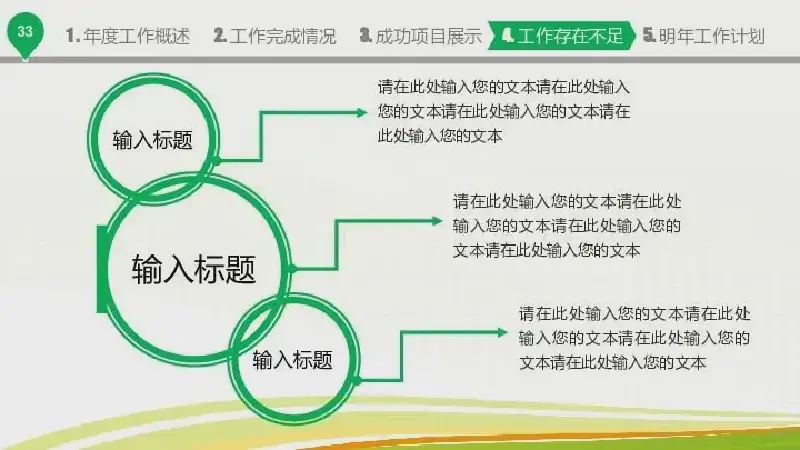 33

1. 年度工作概述 2. 工作完成情况 3. 成功项目展示 4. 工作存在不足 5. 明年工作计划

输入标题

请在此处输入您的文本请在此处输入您的文本请在此处输入您的文本请在此处输入您的文本

输入标题

请在此处输入您的文本请在此处输入您的文本请在此处输入您的文本请在此处输入您的文本

输入标题

请在此处输入您的文本请在此处输入您的文本请在此处输入您的文本请在此处输入您的文本